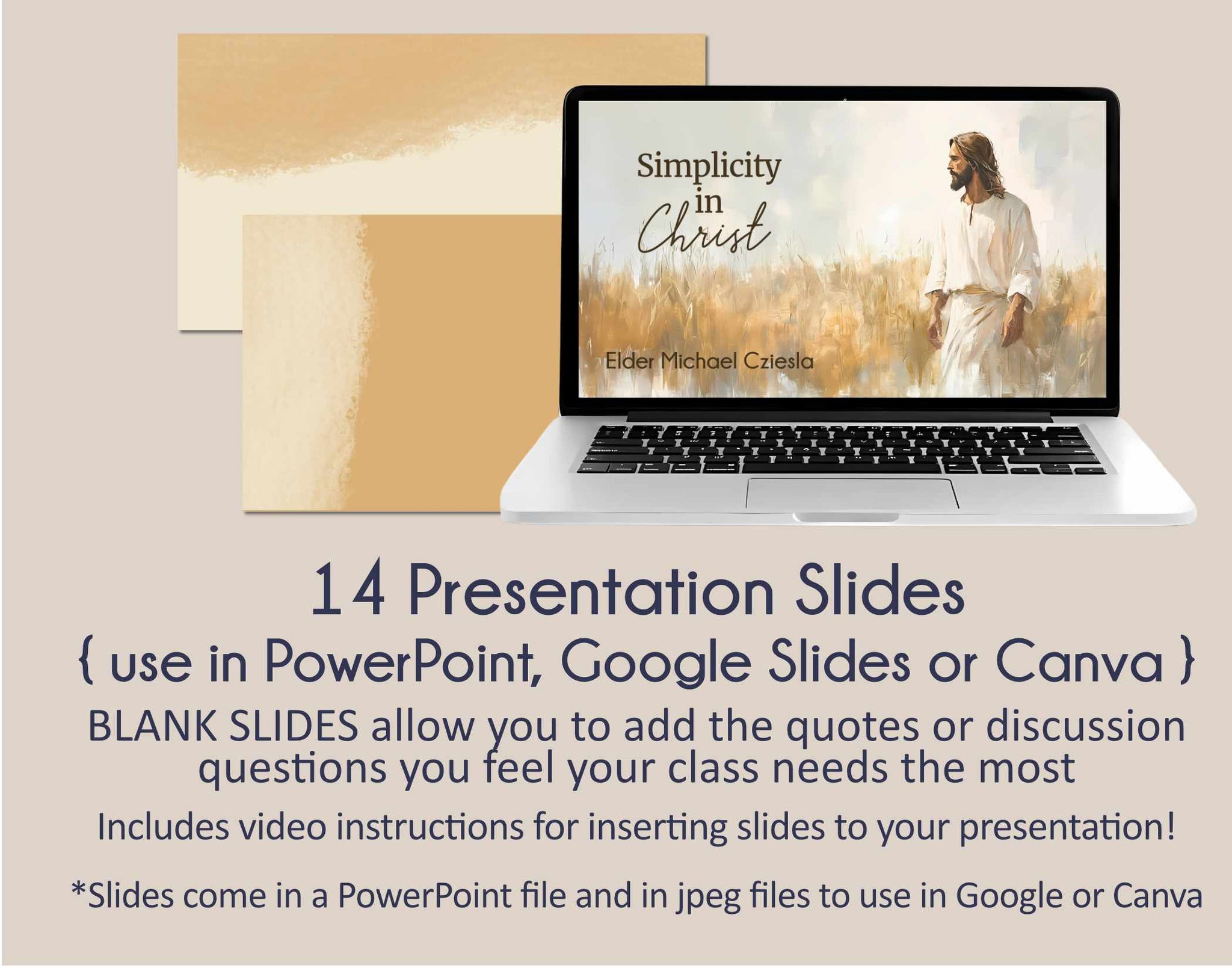 Simplicity in Christ

Elder Michael Cziesla

14 Presentation Slides
{ use in PowerPoint, Google Slides or Canva }

BLANK SLIDES allow you to add the quotes or discussion questions you feel your class needs the most

Includes video instructions for inserting slides to your presentation!

*Slides come in a PowerPoint file and in jpeg files to use in Google or Canva